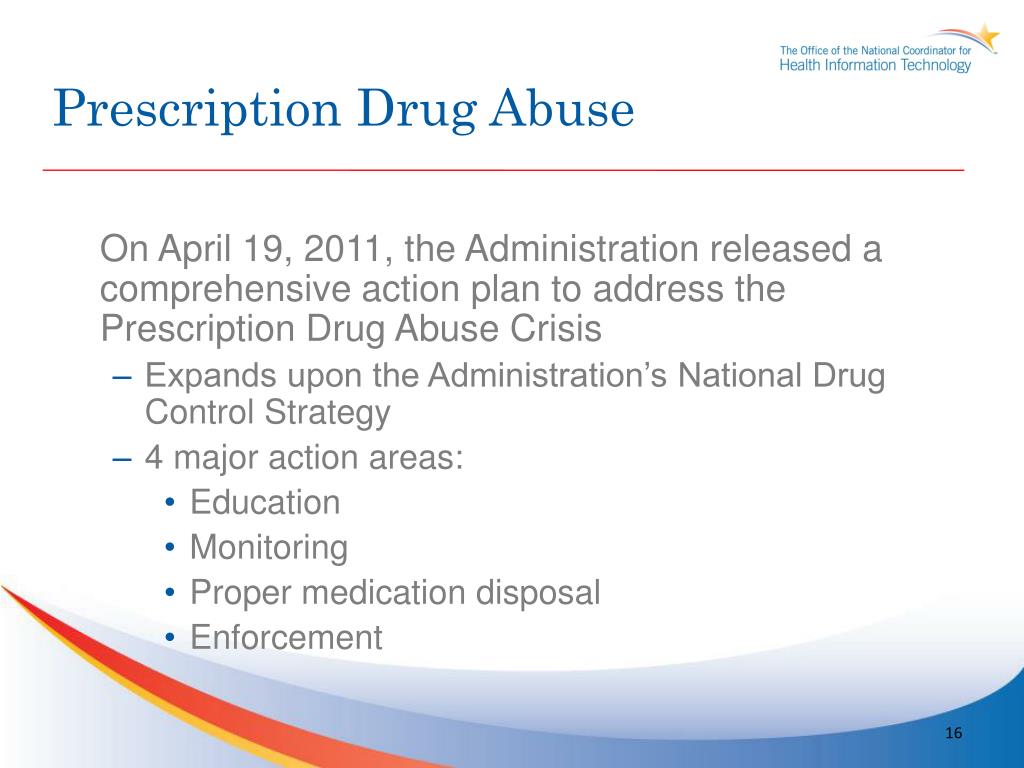 The Office of the National Coordinator for Health Information Technology

Prescription Drug Abuse

On April 19, 2011, the Administration released a comprehensive action plan to address the Prescription Drug Abuse Crisis

– Expands upon the Administration's National Drug Control Strategy

– 4 major action areas:

• Education

• Monitoring

• Proper medication disposal

• Enforcement

16